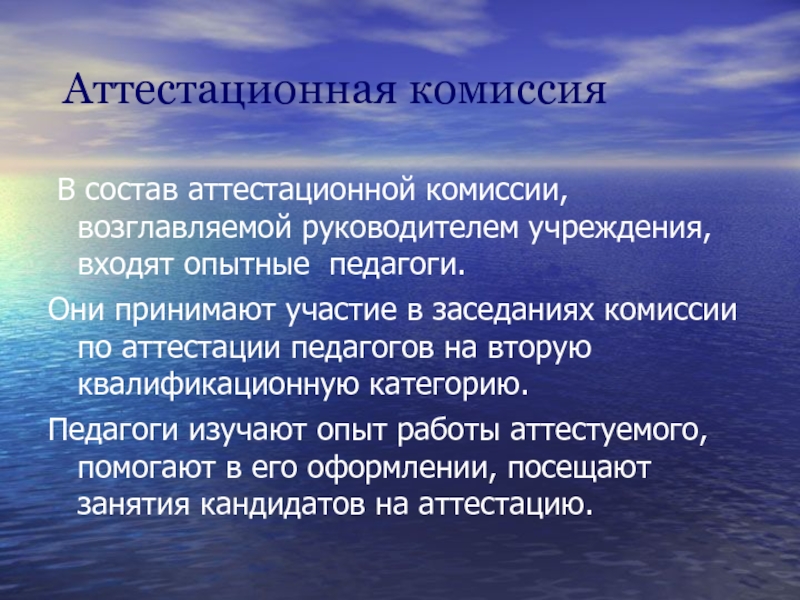 Аттестационная комиссия

В состав аттестационной комиссии, возглавляемой руководителем учреждения, входят опытные педагоги.

Они принимают участие в заседаниях комиссии по аттестации педагогов на вторую квалификационную категорию.

Педагоги изучают опыт работы аттестуемого, помогают в его оформлении, посещают занятия кандидатов на аттестацию.